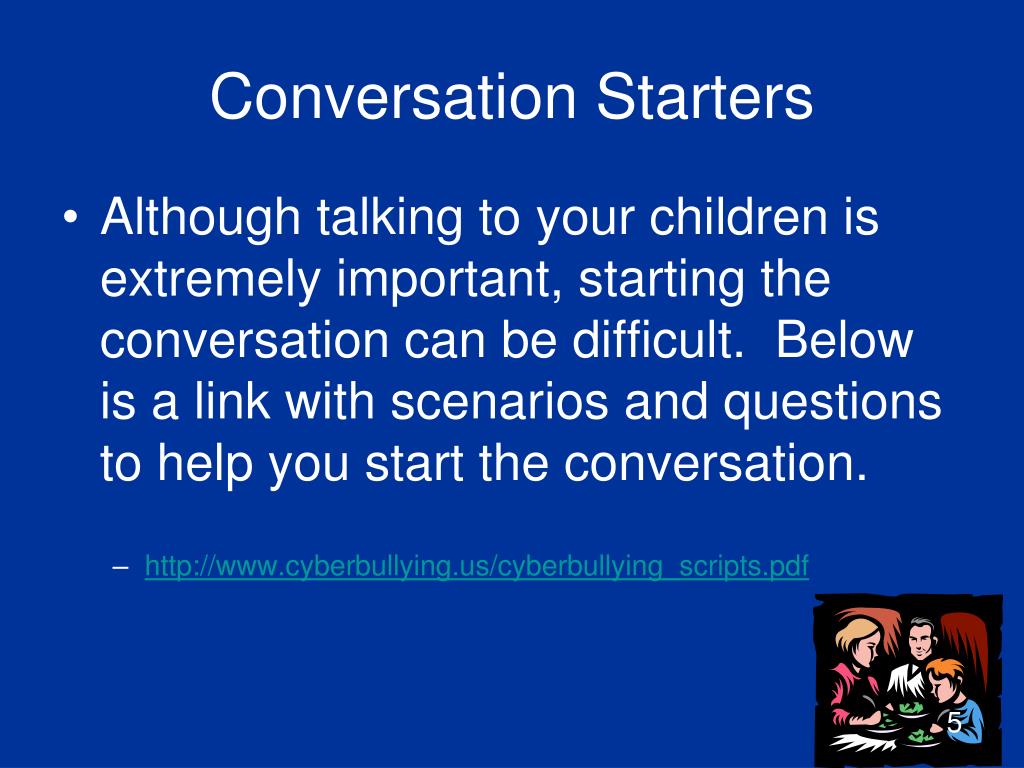 Conversation Starters

• Although talking to your children is extremely important, starting the conversation can be difficult.  Below is a link with scenarios and questions to help you start the conversation.

– http://www.cyberbullying.us/cyberbullying_scripts.pdf

5